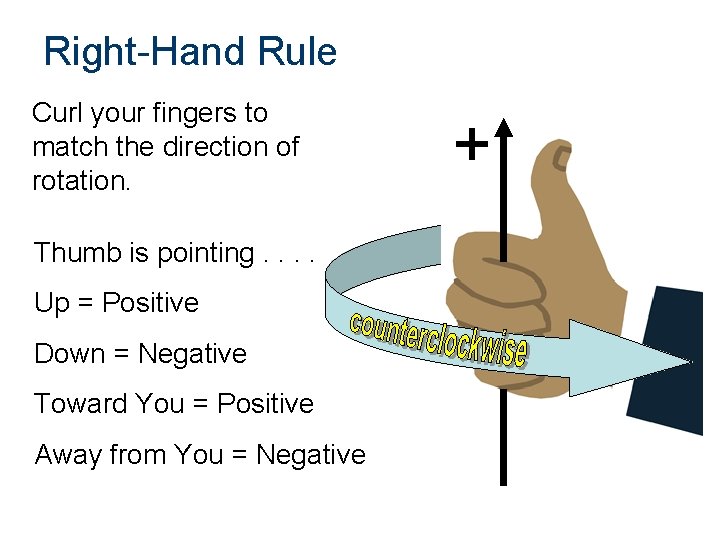 Right-Hand Rule

Curl your fingers to match the direction of rotation.

Thumb is pointing . . . .

Up = Positive

Down = Negative

Toward You = Positive

Away from You = Negative

+

counterclockwise